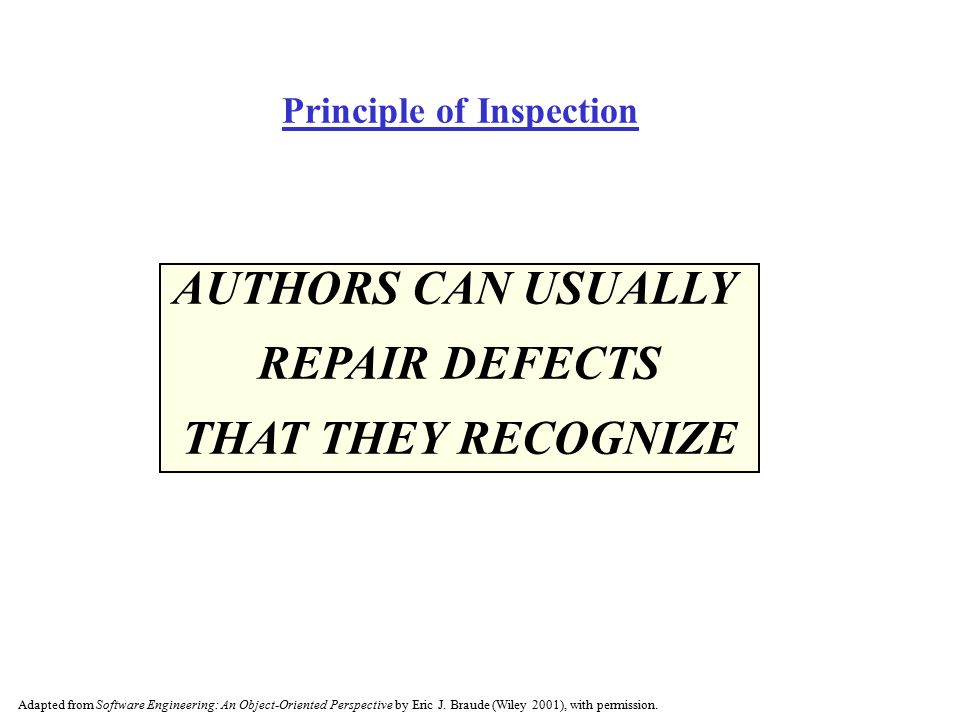 Principle of Inspection

AUTHORS CAN USUALLY REPAIR DEFECTS THAT THEY RECOGNIZE

Adapted from Software Engineering: An Object-Oriented Perspective by Eric J. Braude (Wiley 2001), with permission.